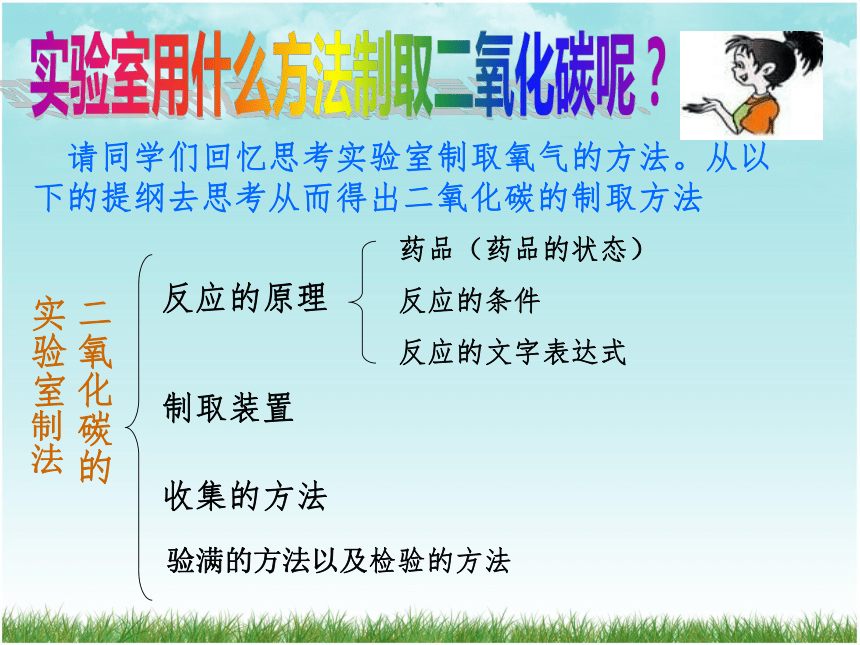 实验室用什么方法制取二氧化碳呢？

请同学们回忆思考实验室制取氧气的方法。从以下的提纲去思考从而得出二氧化碳的制取方法

二氧化碳的实验室制法

反应的原理

药品（药品的状态）

反应的条件

反应的文字表达式

制取装置

收集的方法

验满的方法以及检验的方法